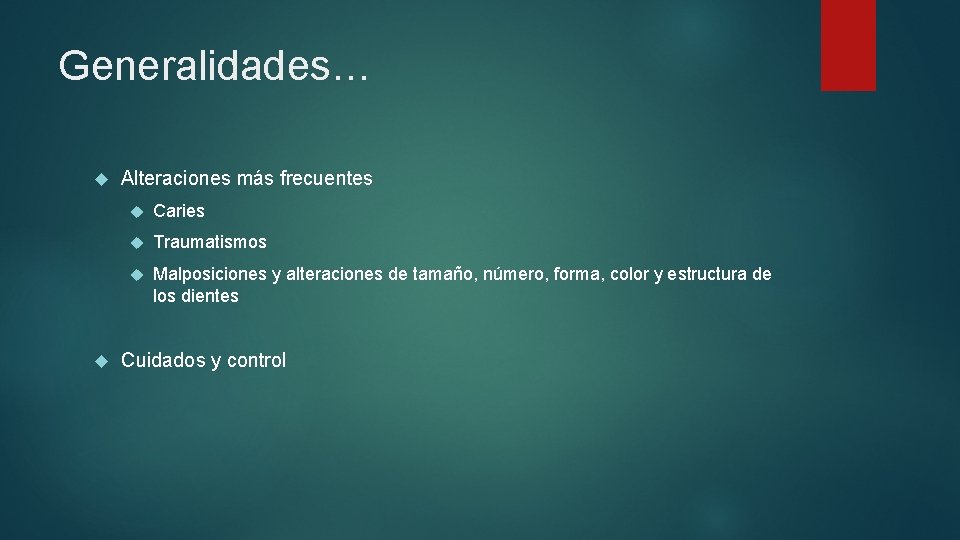 Generalidades…

Alteraciones más frecuentes

Caries

Traumatismos

Malposiciones y alteraciones de tamaño, número, forma, color y estructura de los dientes

Cuidados y control